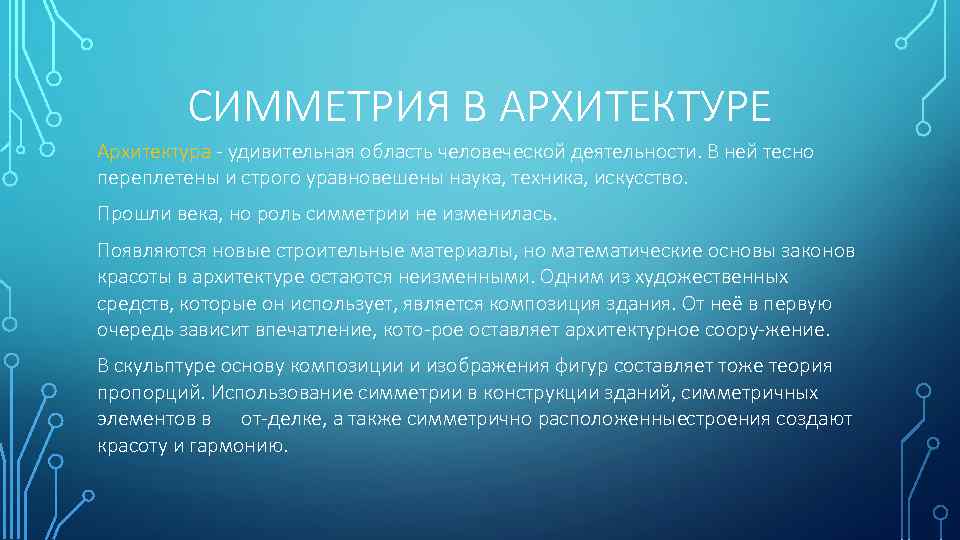 СИММЕТРИЯ В АРХИТЕКТУРЕ

Архитектура - удивительная область человеческой деятельности. В ней тесно переплетены и строго уравновешены наука, техника, искусство.

Прошли века, но роль симметрии не изменилась.

Появляются новые строительные материалы, но математические основы законов красоты в архитектуре остаются неизменными. Одним из художественных средств, которые он использует, является композиция здания. От неё в первую очередь зависит впечатление, кото-рое оставляет архитектурное соору-жение.

В скульптуре основу композиции и изображения фигур составляет тоже теория пропорций. Использование симметрии в конструкции зданий, симметричных элементов в от-делке, а также симметрично расположенныестроения создают красоту и гармонию.